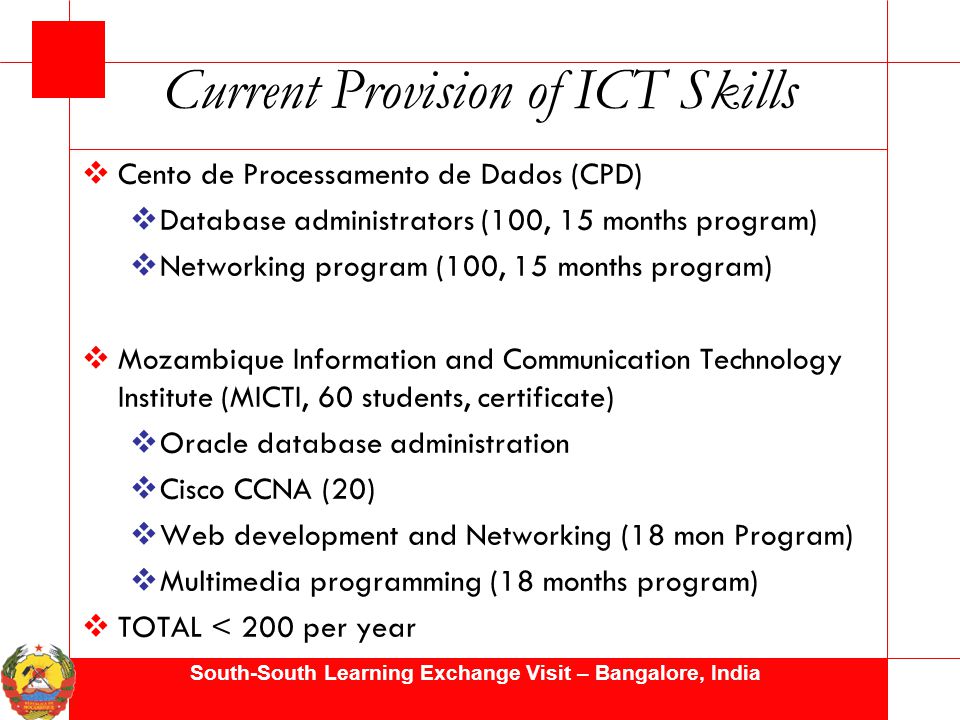 Current Provision of ICT Skills

❖ Cento de Processamento de Dados (CPD)

❖ Database administrators (100, 15 months program)

❖ Networking program (100, 15 months program)

❖ Mozambique Information and Communication Technology Institute (MICTI, 60 students, certificate)

❖ Oracle database administration

❖ Cisco CCNA (20)

❖ Web development and Networking (18 mon Program)

❖ Multimedia programming (18 months program)

❖ TOTAL < 200 per year

South-South Learning Exchange Visit – Bangalore, India